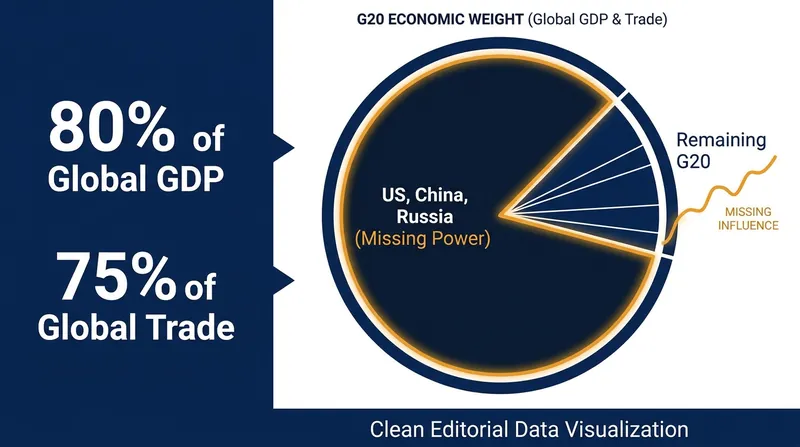 80% of Global GDP

75% of Global Trade

G20 ECONOMIC WEIGHT (Global GDP & Trade)

US, China, Russia
(Missing Power)

Remaining G20

MISSING INFLUENCE

Clean Editorial Data Visualization